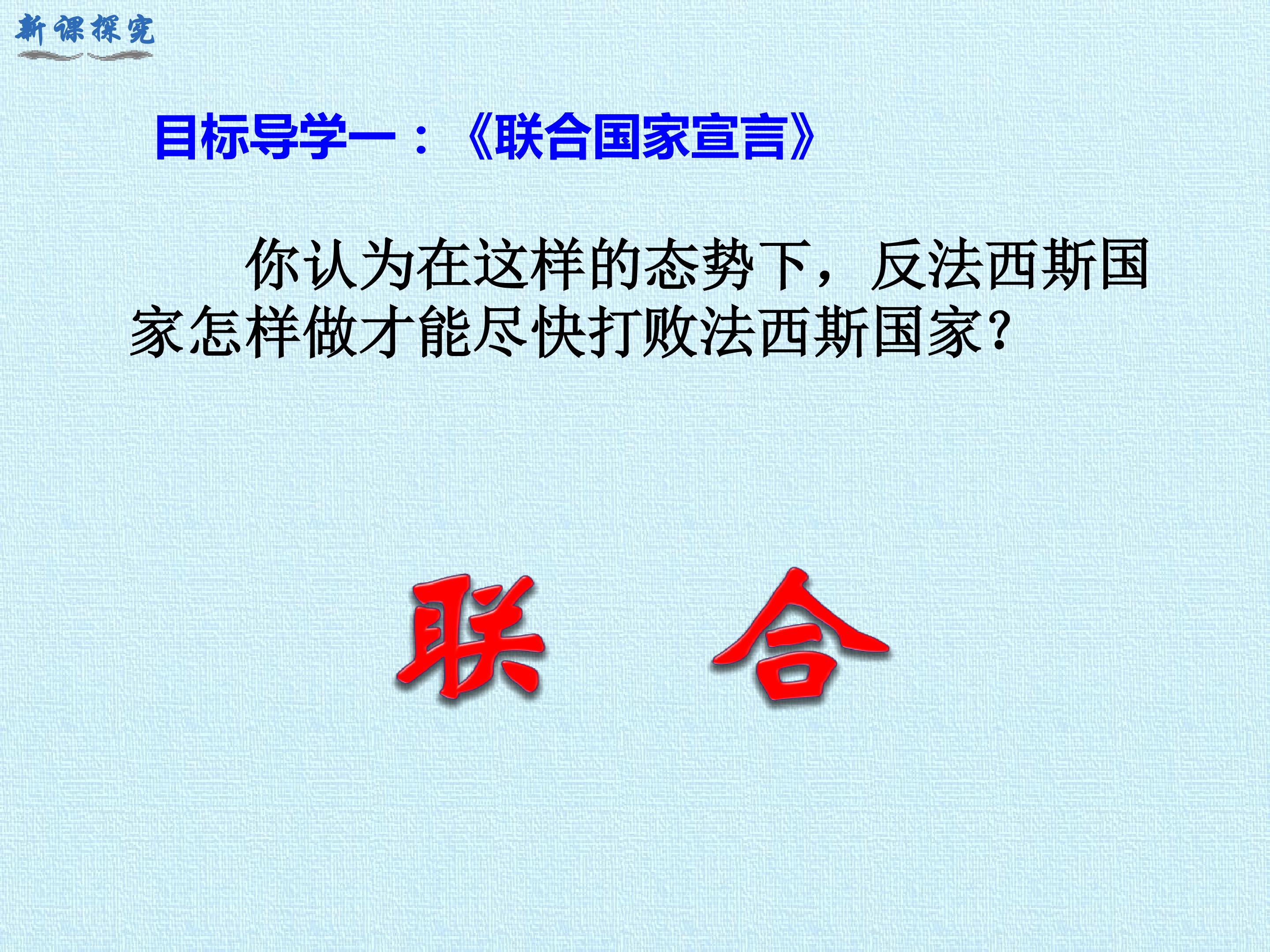 新课探究

目标导学一：《联合国家宣言》

你认为在这样的态势下，反法西斯国家怎样做才能尽快打败法西斯国家?

联 合